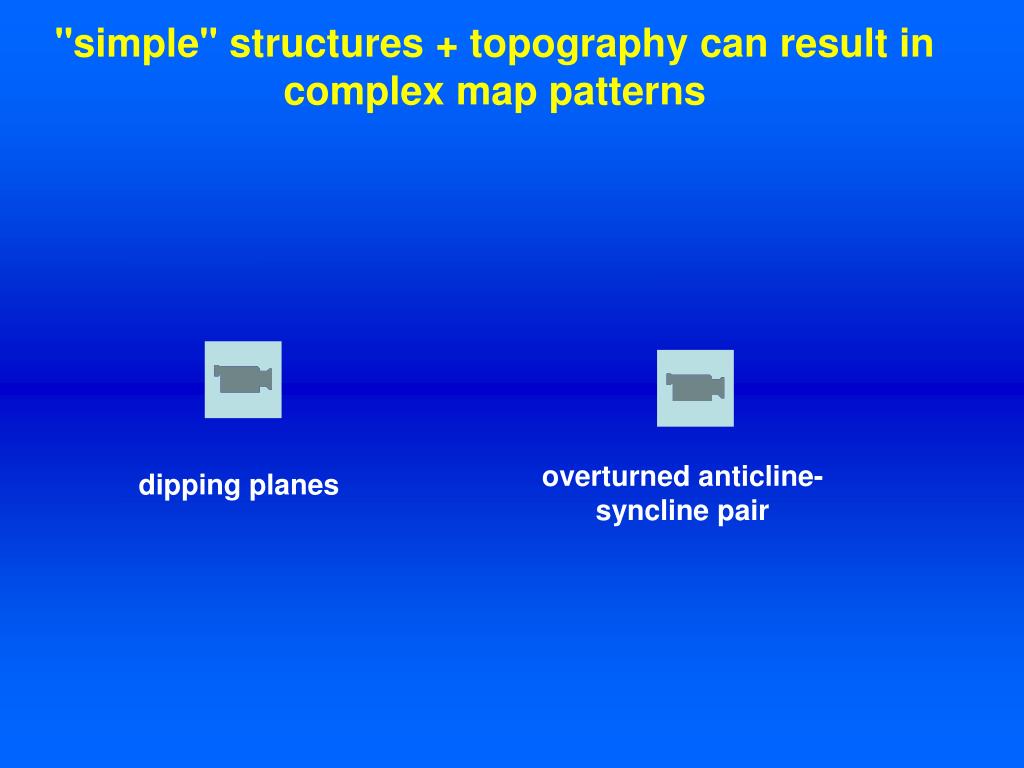 "simple" structures + topography can result in complex map patterns

dipping planes

overturned anticline-syncline pair